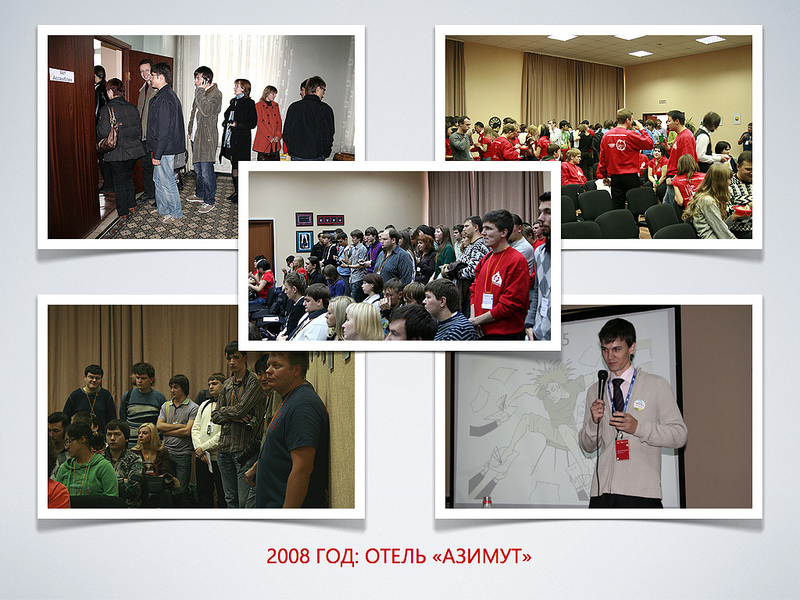 2008 ГОД: ОТЕЛЬ «АЗИМУТ»